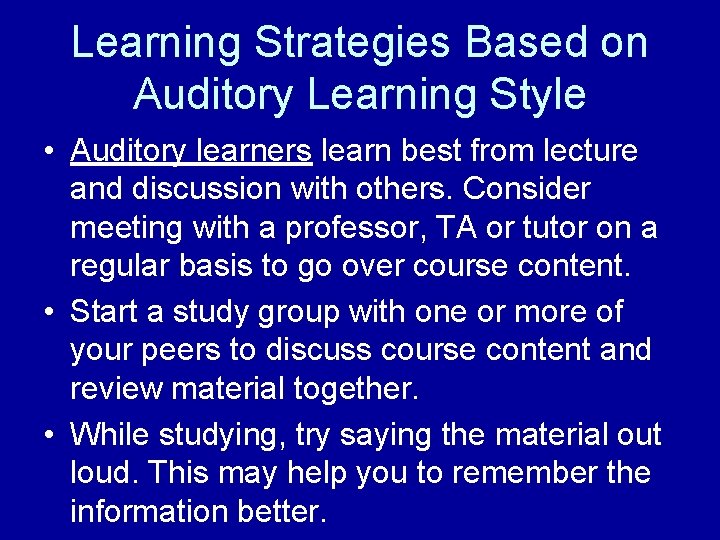 Learning Strategies Based on Auditory Learning Style

• Auditory learners learn best from lecture and discussion with others. Consider meeting with a professor, TA or tutor on a regular basis to go over course content.

• Start a study group with one or more of your peers to discuss course content and review material together.

• While studying, try saying the material out loud. This may help you to remember the information better.